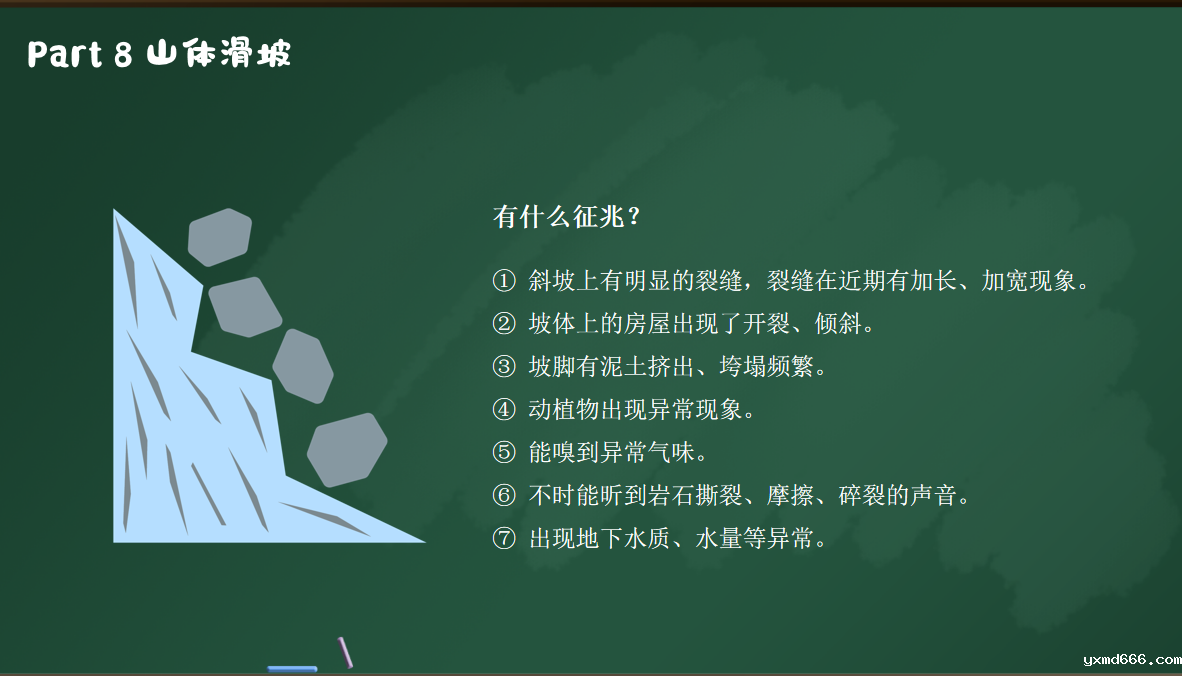 Part 8 山体滑坡

有什么征兆？

① 斜坡上有明显的裂缝，裂缝在近期有加长、加宽现象。
② 坡体上的房屋出现了开裂、倾斜。
③ 坡脚有泥土挤出、垮塌频繁。
④ 动植物出现异常现象。
⑤ 能嗅到异常气味。
⑥ 不时能听到岩石撕裂、摩擦、碎裂的声音。
⑦ 出现地下水质、水量等异常。

yxmd666.com